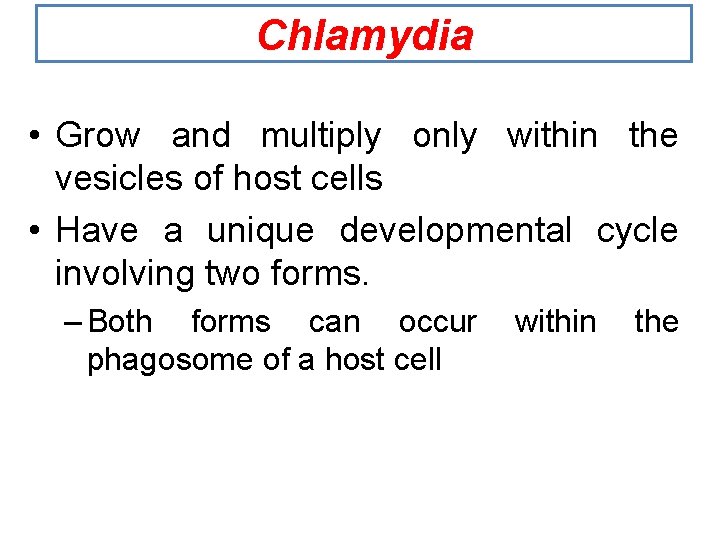 Chlamydia

• Grow and multiply only within the vesicles of host cells

• Have a unique developmental cycle involving two forms.

– Both forms can occur within the phagosome of a host cell